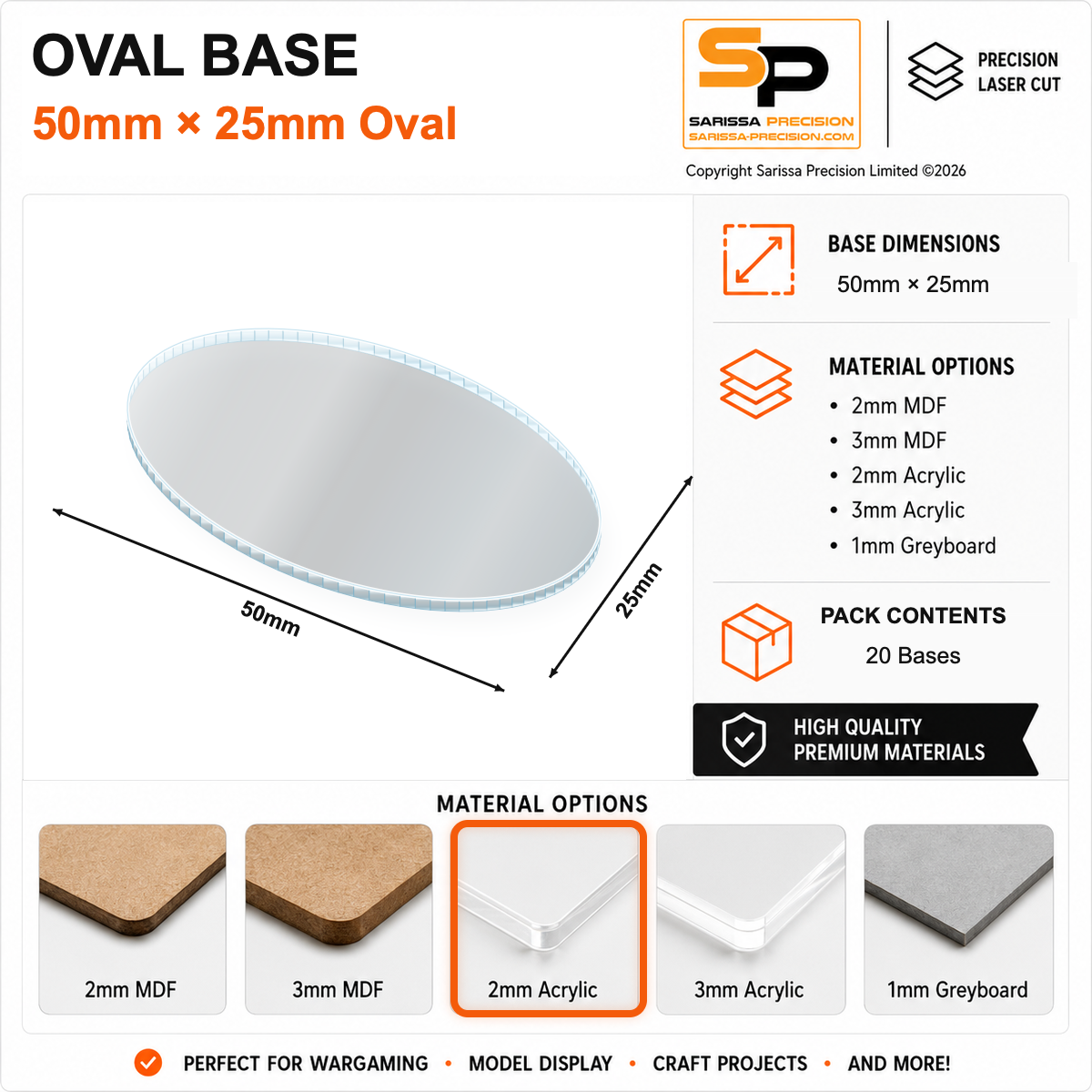 OVAL BASE
50mm × 25mm Oval

SP
SARISSA PRECISION
SARISSA-PRECISION.COM

PRECISION LASER CUT

Copyright Sarissa Precision Limited ©2026

50mm

25mm

BASE DIMENSIONS
50mm × 25mm

MATERIAL OPTIONS
• 2mm MDF
• 3mm MDF
• 2mm Acrylic
• 3mm Acrylic
• 1mm Greyboard

PACK CONTENTS
20 Bases

HIGH QUALITY PREMIUM MATERIALS

MATERIAL OPTIONS

2mm MDF

3mm MDF

2mm Acrylic

3mm Acrylic

1mm Greyboard

PERFECT FOR WARGAMING • MODEL DISPLAY • CRAFT PROJECTS • AND MORE!